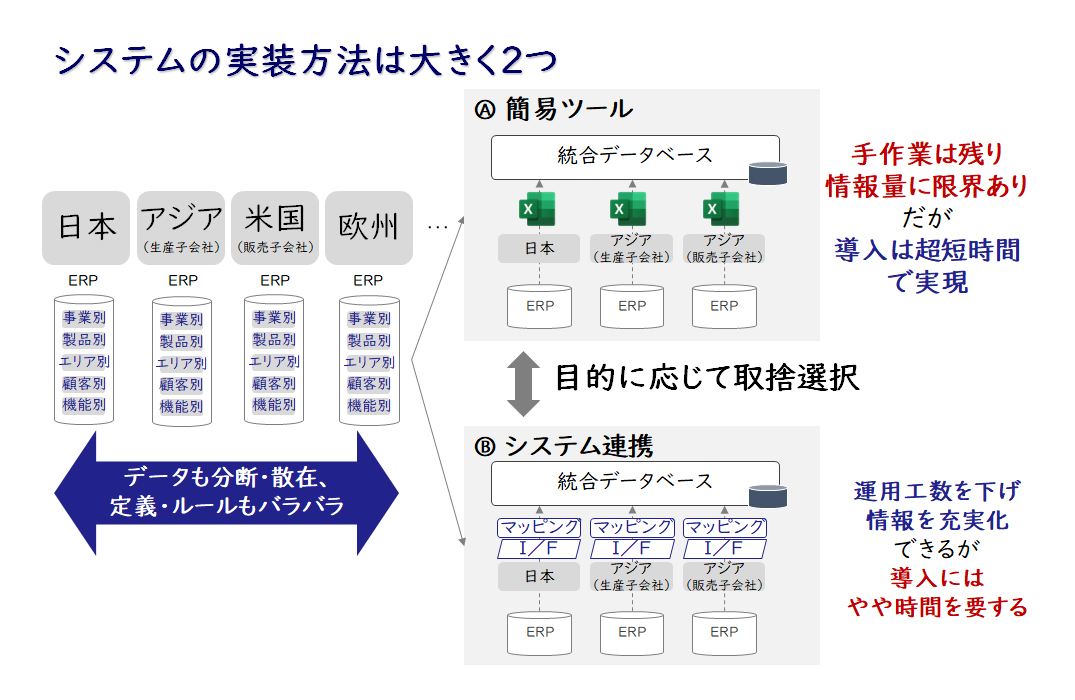 システムの実装方法は大きく2つ

日本

アジア
(生産子会社)

米国
(販売子会社)

欧州

…

ERP
事業別
製品別
エリア別
顧客別
機能別

ERP
事業別
製品別
エリア別
顧客別
機能別

ERP
事業別
製品別
エリア別
顧客別
機能別

ERP
事業別
製品別
エリア別
顧客別
機能別

データも分断・散在、
定義・ルールもバラバラ

Ⓐ 簡易ツール

統合データベース

日本

アジア
(生産子会社)

アジア
(販売子会社)

ERP

ERP

ERP

手作業は残り
情報量に限界あり
だが
導入は超短時間
で実現

目的に応じて取捨選択

Ⓑ システム連携

統合データベース

マッピング
I/F
日本

マッピング
I/F
アジア
(生産子会社)

マッピング
I/F
アジア
(販売子会社)

ERP

ERP

ERP

運用工数を下げ
情報を充実化
できるが
導入には
やや時間を要する